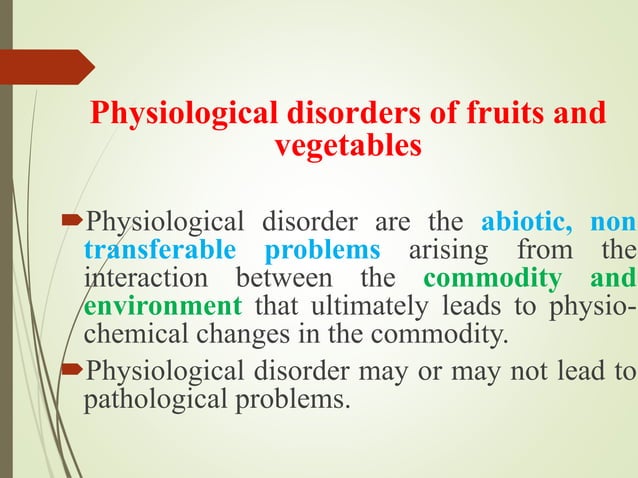 Physiological disorders of fruits and vegetables

Physiological disorder are the abiotic, non transferable problems arising from the interaction between the commodity and environment that ultimately leads to physio-chemical changes in the commodity.

Physiological disorder may or may not lead to pathological problems.